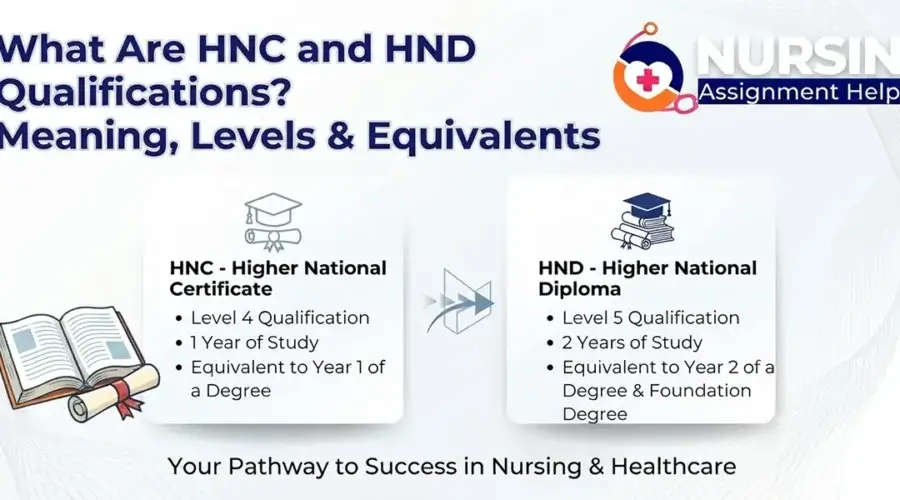 What Are HNC and HND Qualifications?
Meaning, Levels & Equivalents

NURSIN
Assignment Help

HNC - Higher National Certificate
• Level 4 Qualification
• 1 Year of Study
• Equivalent to Year 1 of a Degree

HND - Higher National Diploma
• Level 5 Qualification
• 2 Years of Study
• Equivalent to Year 2 of a Degree & Foundation Degree

Your Pathway to Success in Nursing & Healthcare